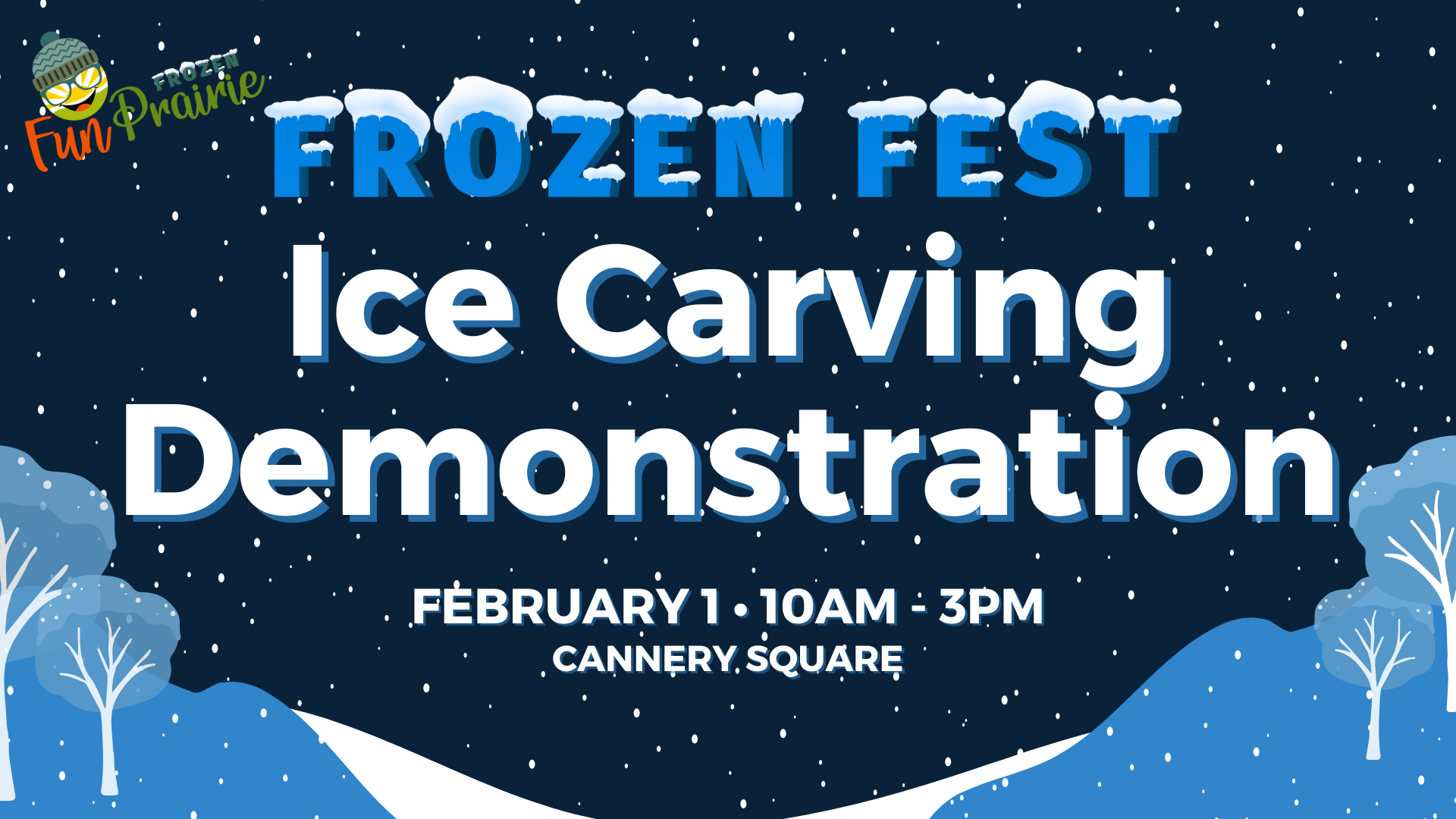 FROZEN
Fun Prairie

FROZEN FEST

Ice Carving Demonstration

FEBRUARY 1 • 10AM - 3PM
CANNERY SQUARE